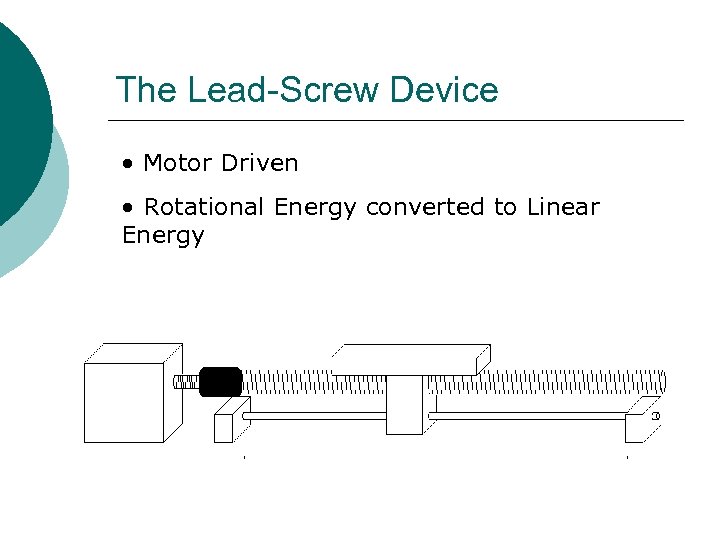 The Lead-Screw Device

• Motor Driven

• Rotational Energy converted to Linear Energy